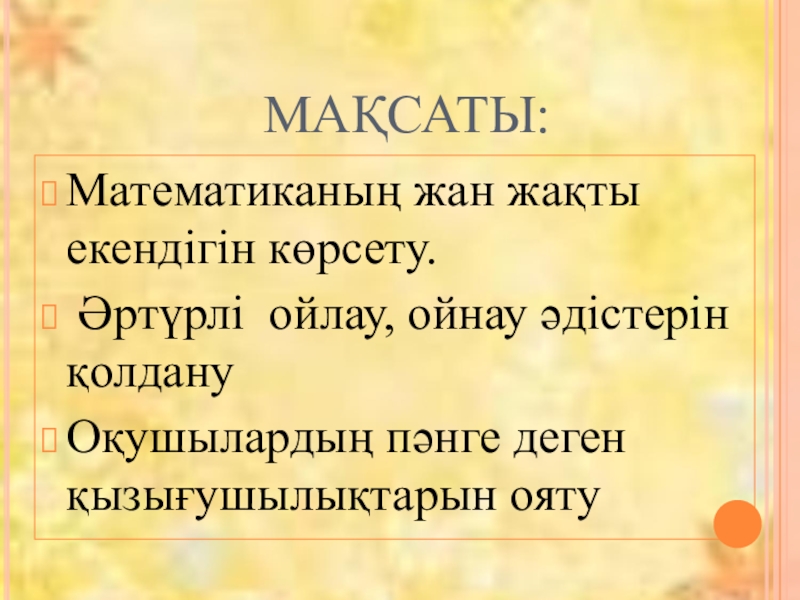 МАҚСАТЫ:

Математиканың жан жақты екендігін көрсету.

Әртүрлі ойлау, ойнау әдістерін қолдану

Оқушылардың пәнге деген қызығушылықтарын ояту